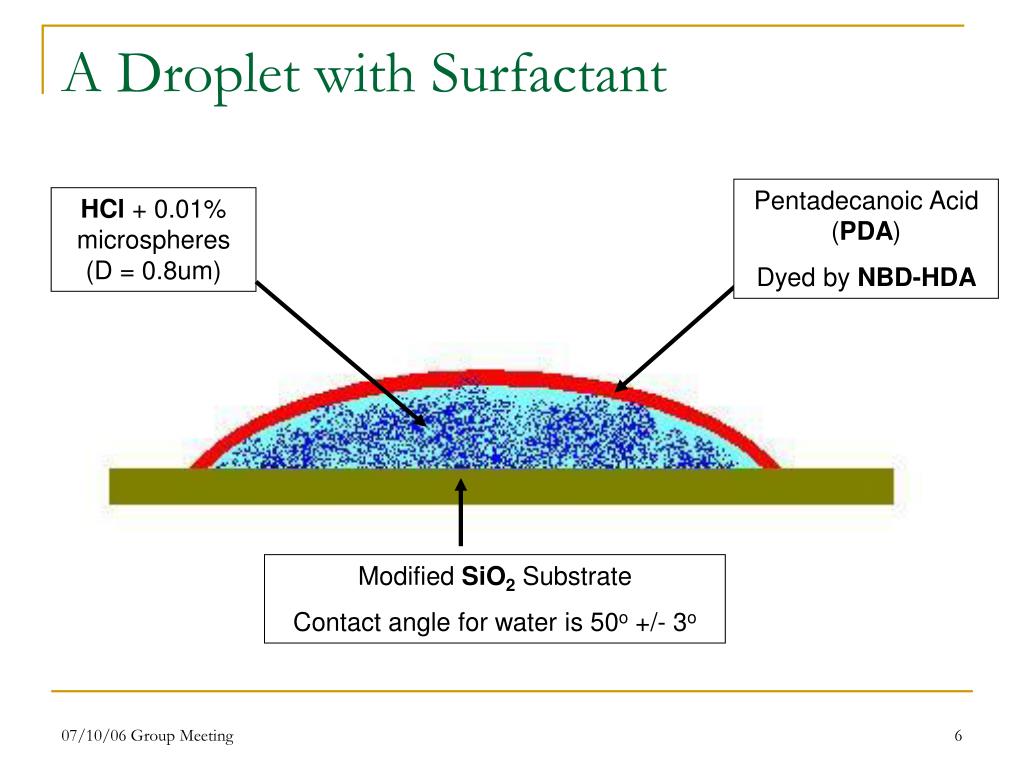 A Droplet with Surfactant

HCl + 0.01% microspheres (D = 0.8um)

Pentadecanoic Acid (PDA)

Dyed by NBD-HDA

Modified $SiO_2$ Substrate

Contact angle for water is $50^o$ +/- $3^o$

07/10/06 Group Meeting

6